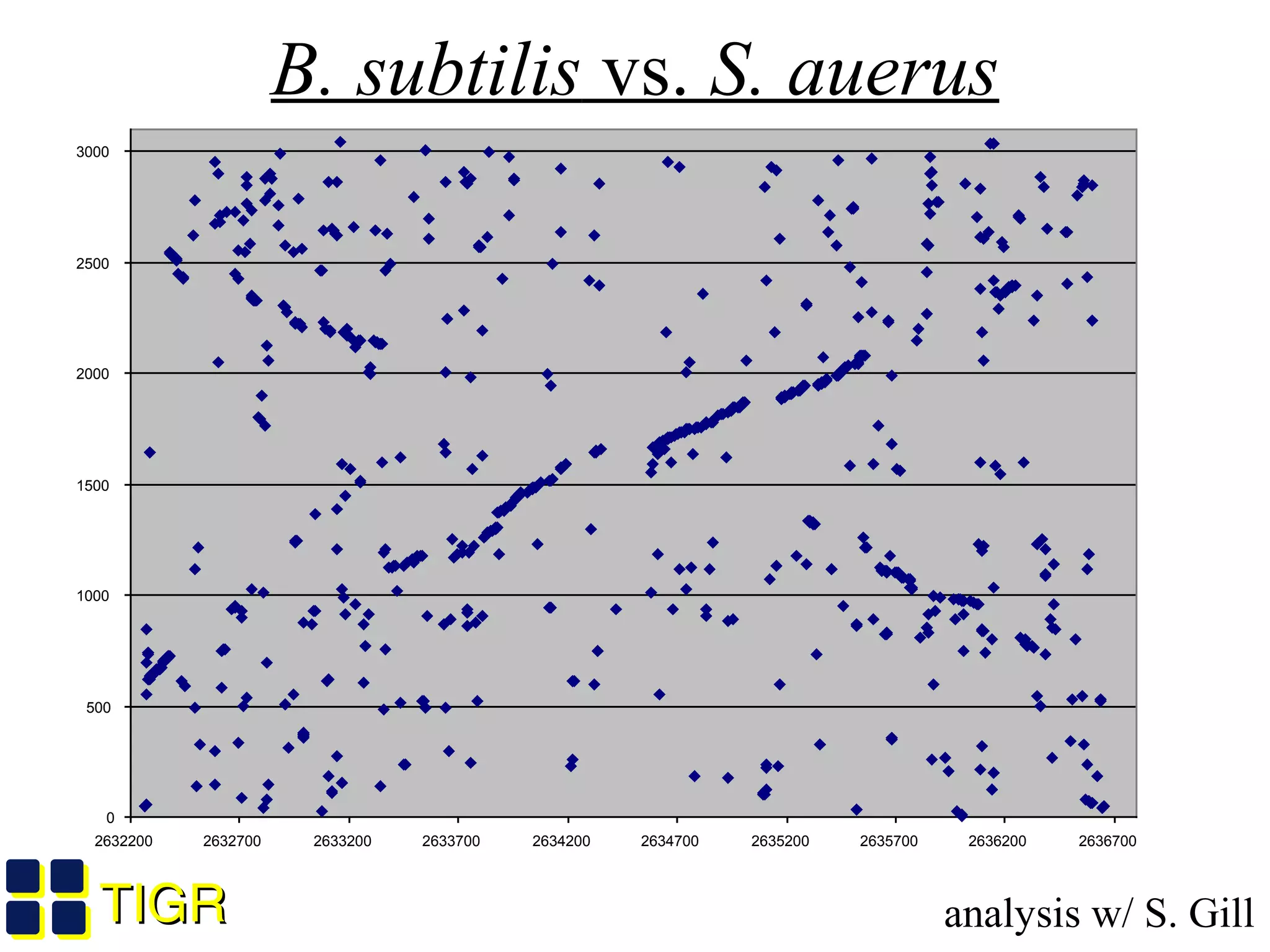 B. subtilis vs. S. auerus

3000
2500
2000
1500
1000
500
0

2632200 2632700 2633200 2633700 2634200 2634700 2635200 2635700 2636200 2636700

TIGR

analysis w/ S. Gill